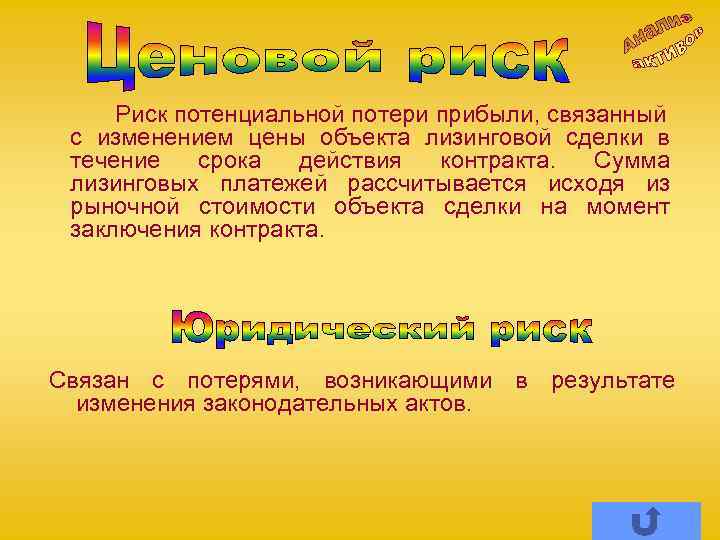 Ценовой риск

Анализ активов

Риск потенциальной потери прибыли, связанный с изменением цены объекта лизинговой сделки в течение срока действия контракта. Сумма лизинговых платежей рассчитывается исходя из рыночной стоимости объекта сделки на момент заключения контракта.

Юридический риск

Связан с потерями, возникающими в результате изменения законодательных актов.